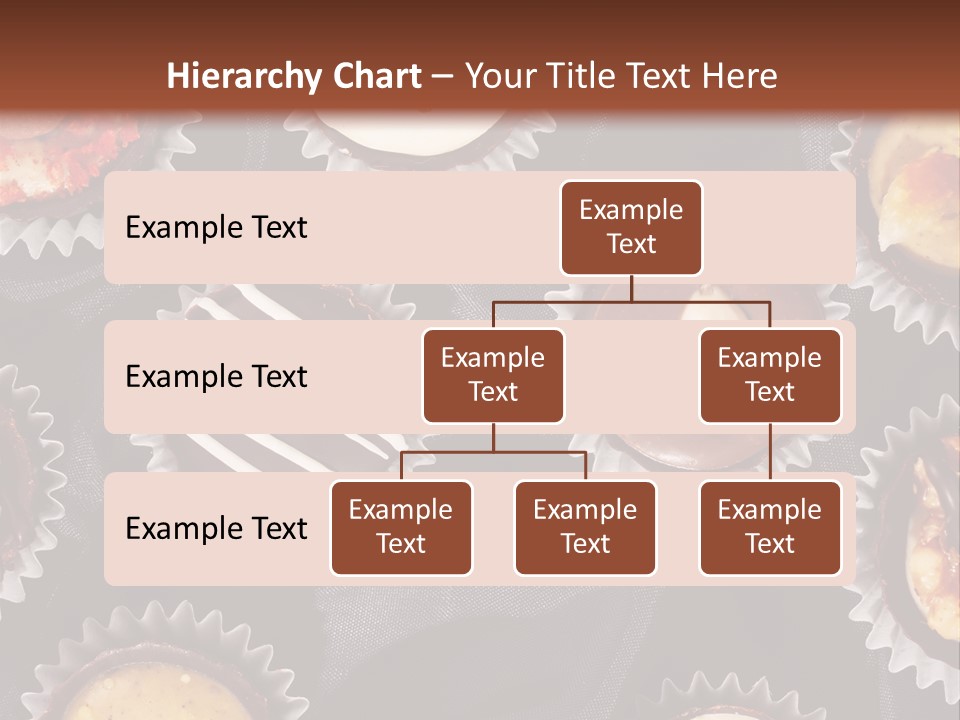 Hierarchy Chart – Your Title Text Here

Example Text

Example Text

Example Text

Example Text

Example Text

Example Text

Example Text

Example Text

Example Text